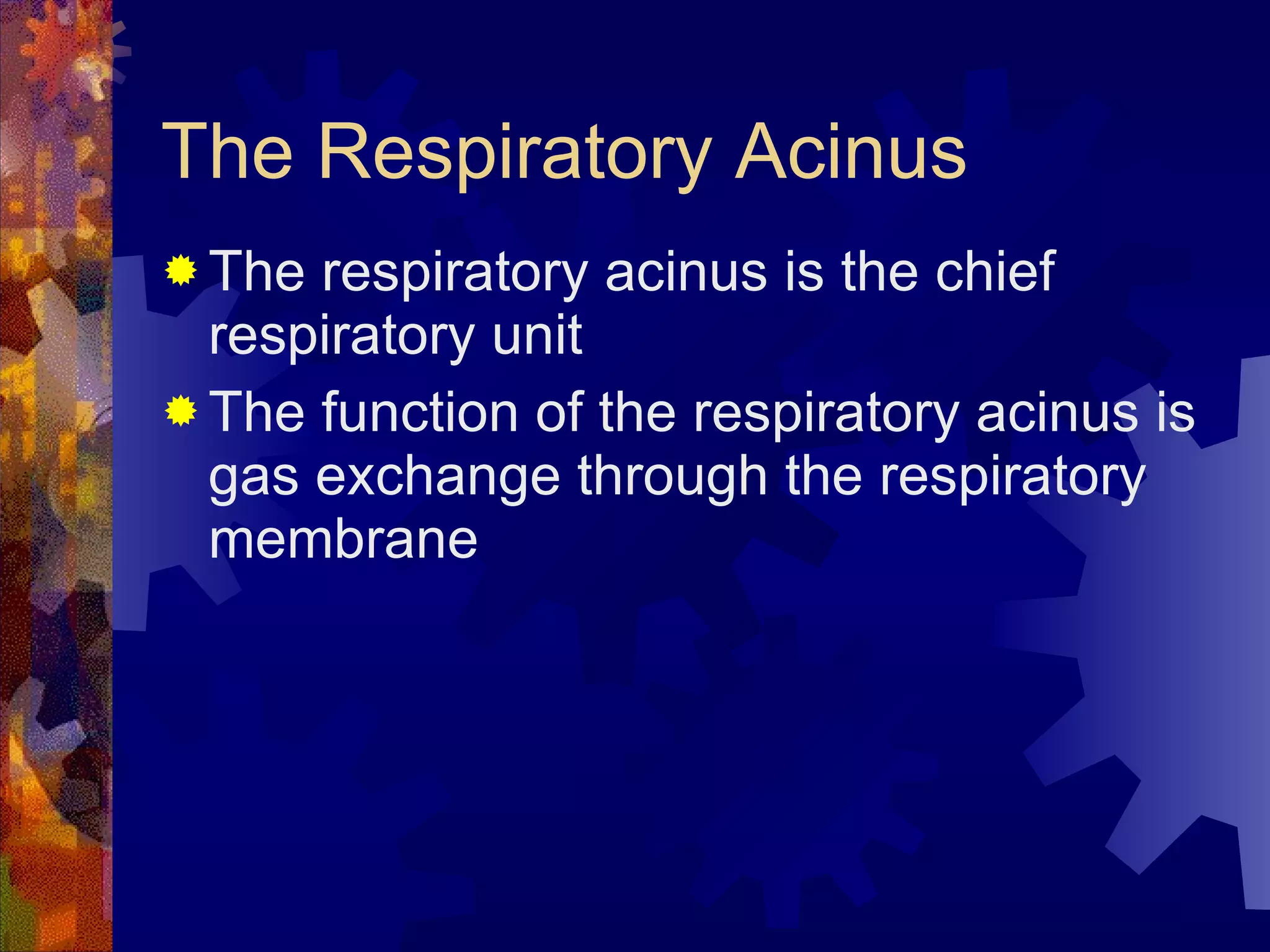 The Respiratory Acinus

The respiratory acinus is the chief respiratory unit

The function of the respiratory acinus is gas exchange through the respiratory membrane